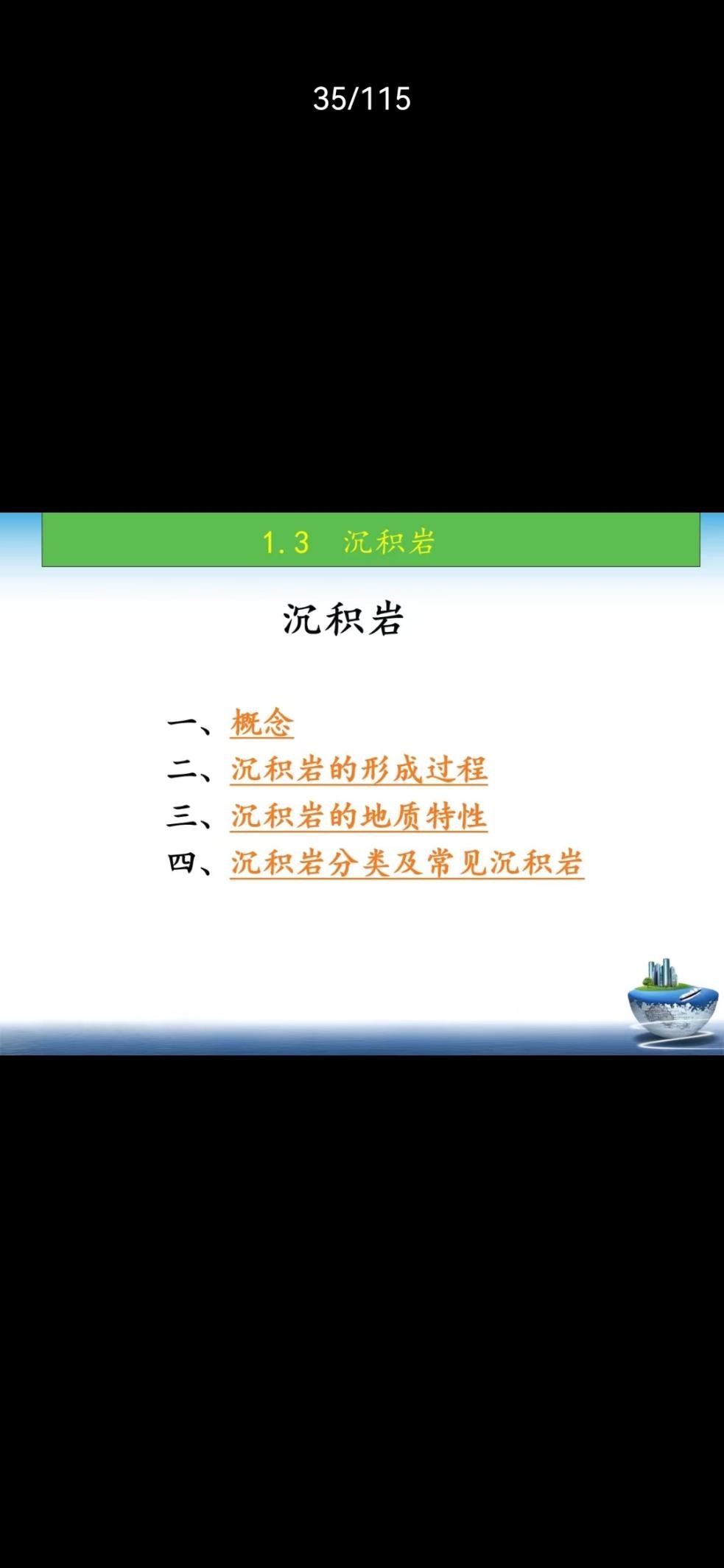 35/115

1.3 沉积岩

沉积岩

一、概念
二、沉积岩的形成过程
三、沉积岩的地质特性
四、沉积岩分类及常见沉积岩